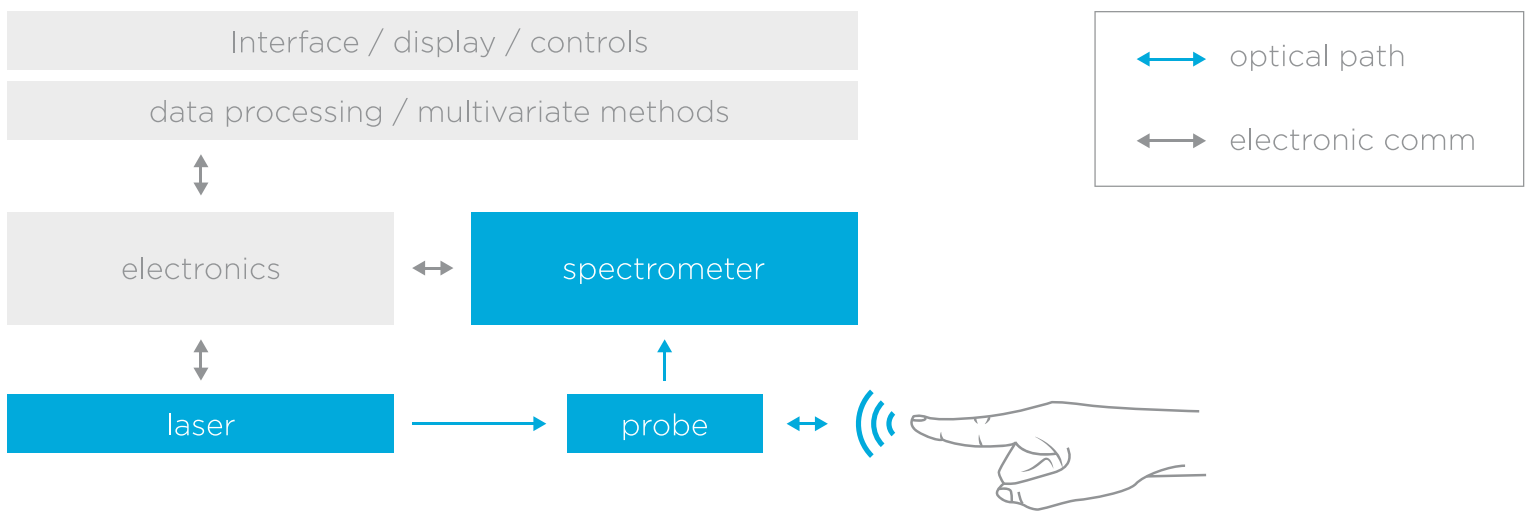 Interface / display / controls

data processing / multivariate methods

electronics

spectrometer

laser

probe

optical path

electronic comm